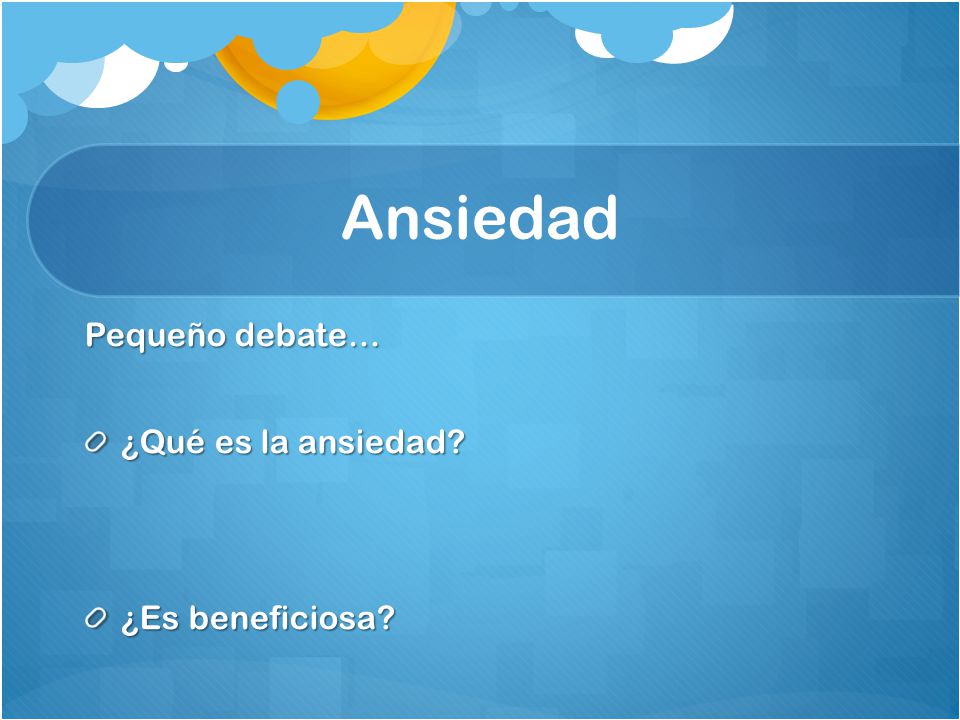 Ansiedad

Pequeño debate…

¿Qué es la ansiedad?

¿Es beneficiosa?